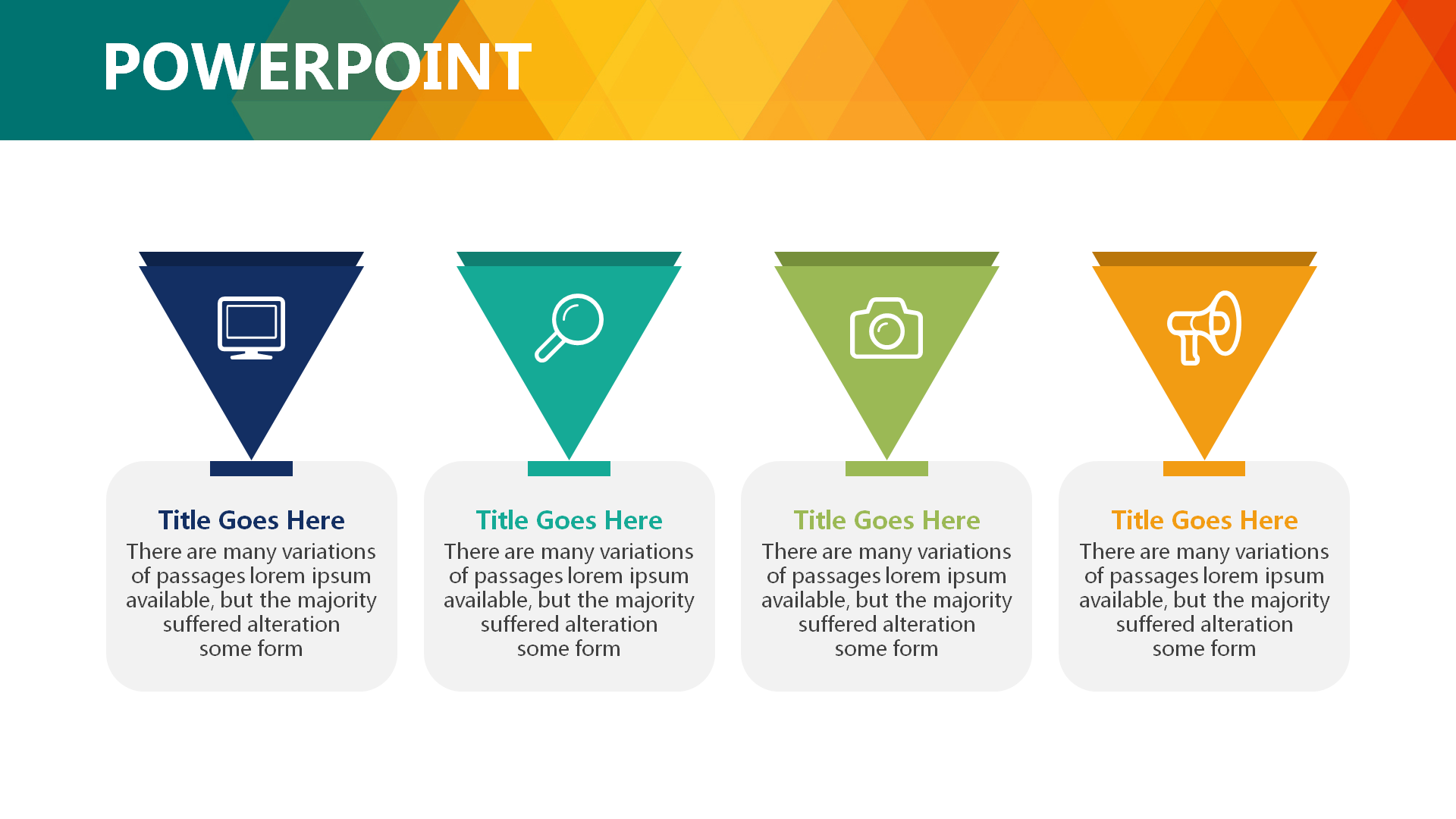 POWERPOINT

Title Goes Here
There are many variations of passages lorem ipsum available, but the majority suffered alteration some form

Title Goes Here
There are many variations of passages lorem ipsum available, but the majority suffered alteration some form

Title Goes Here
There are many variations of passages lorem ipsum available, but the majority suffered alteration some form

Title Goes Here
There are many variations of passages lorem ipsum available, but the majority suffered alteration some form